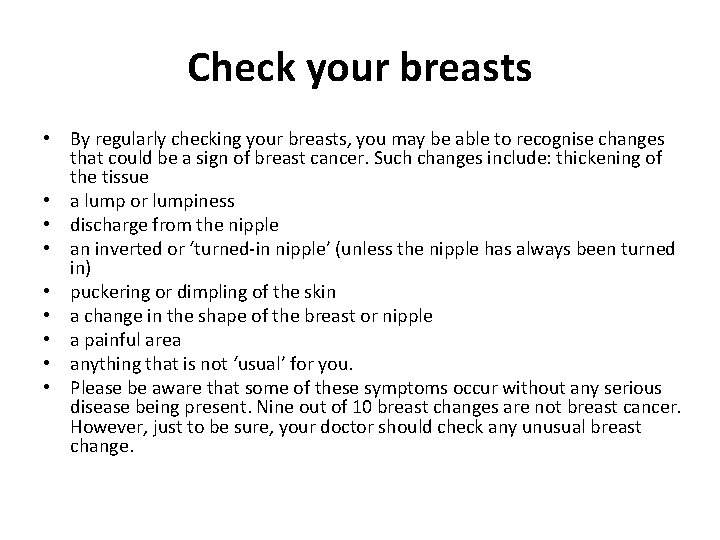 Check your breasts

• By regularly checking your breasts, you may be able to recognise changes that could be a sign of breast cancer. Such changes include: thickening of the tissue
• a lump or lumpiness
• discharge from the nipple
• an inverted or ‘turned-in nipple’ (unless the nipple has always been turned in)
• puckering or dimpling of the skin
• a change in the shape of the breast or nipple
• a painful area
• anything that is not ‘usual’ for you.
• Please be aware that some of these symptoms occur without any serious disease being present. Nine out of 10 breast changes are not breast cancer. However, just to be sure, your doctor should check any unusual breast change.